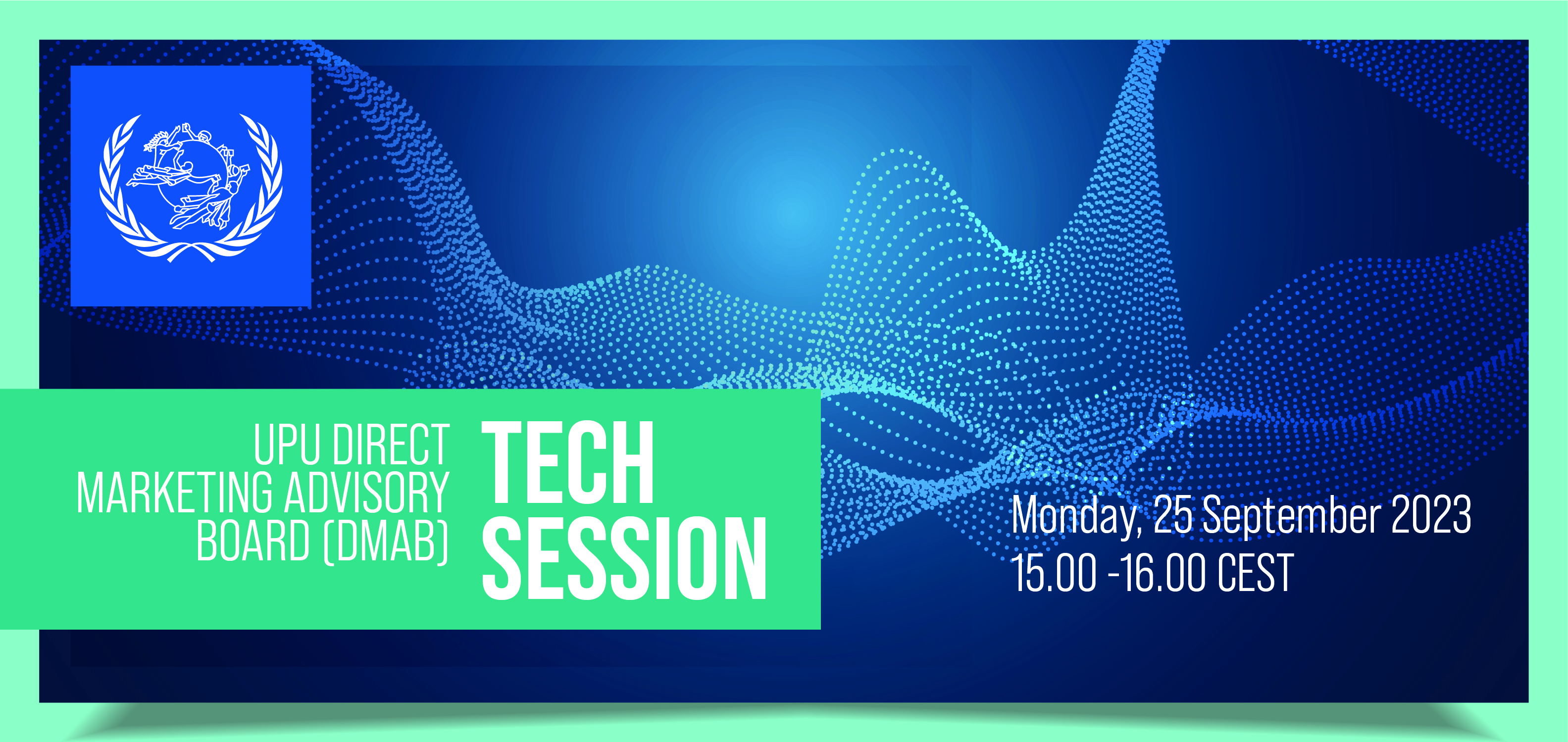 UPU DIRECT MARKETING ADVISORY BOARD (DMAB)

TECH SESSION

Monday, 25 September 2023
15.00 -16.00 CEST